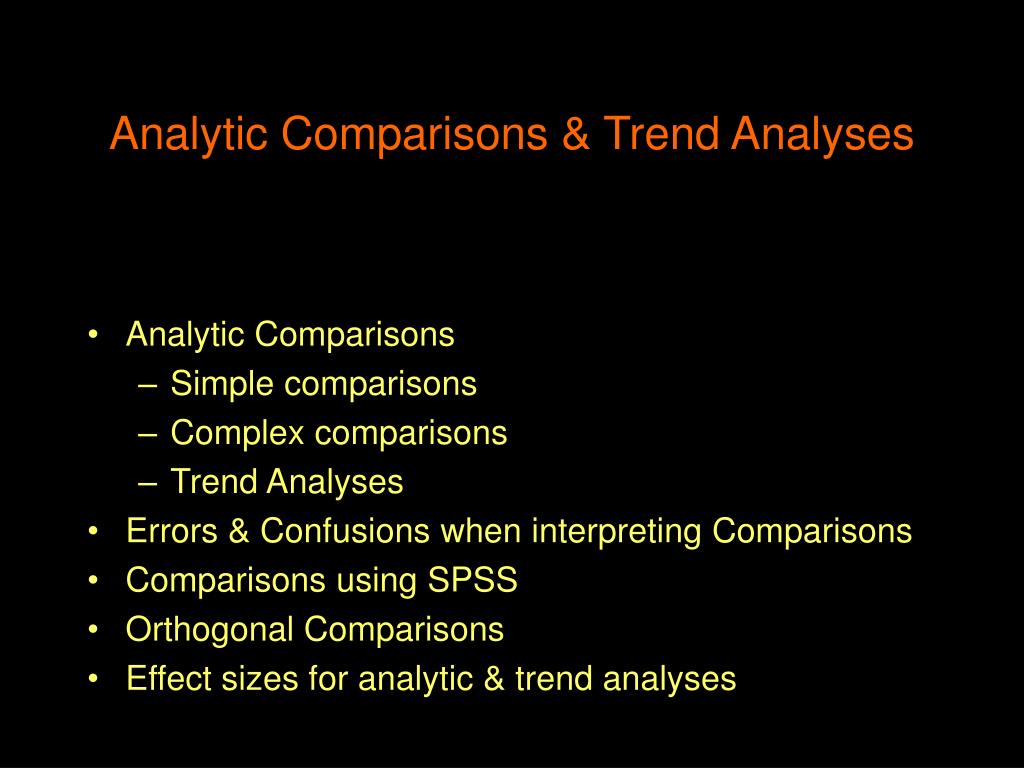 Analytic Comparisons & Trend Analyses

• Analytic Comparisons
– Simple comparisons
– Complex comparisons
– Trend Analyses
• Errors & Confusions when interpreting Comparisons
• Comparisons using SPSS
• Orthogonal Comparisons
• Effect sizes for analytic & trend analyses